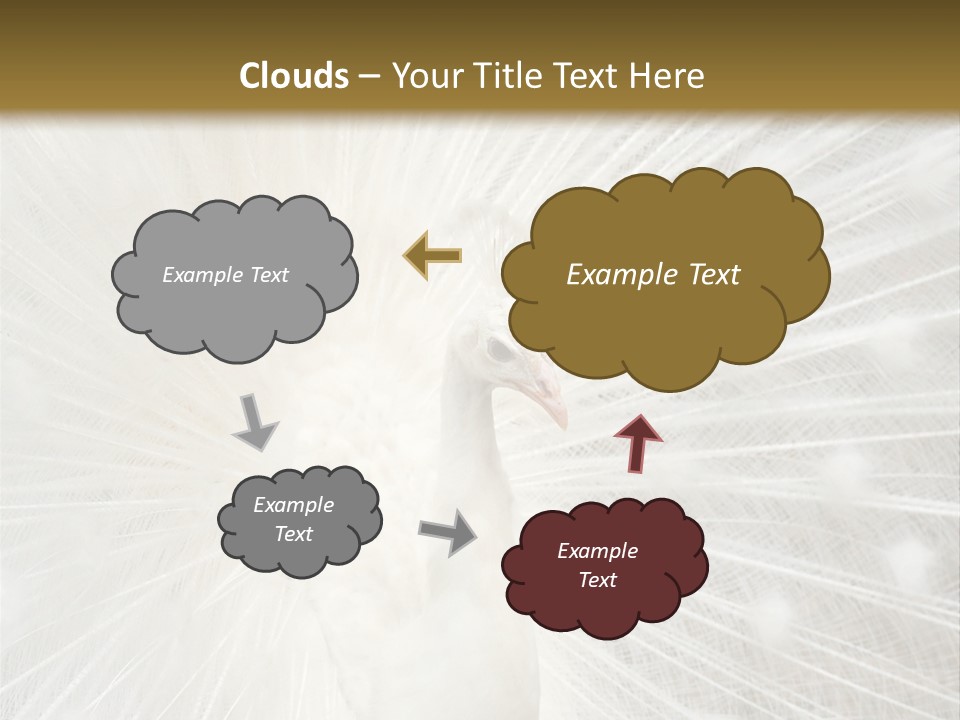 Clouds – Your Title Text Here

Example Text

Example Text

Example Text

Example Text